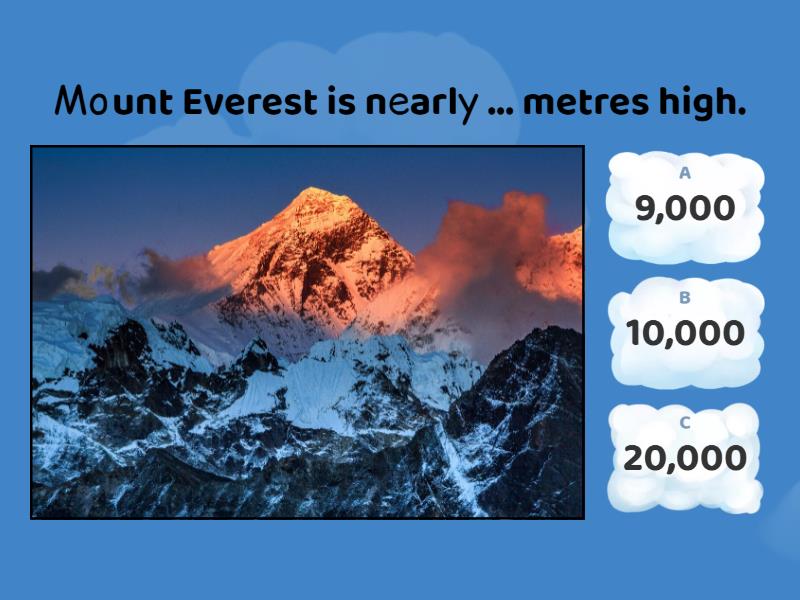 Mount Everest is nearly ... metres high.

A
9,000

B
10,000

C
20,000